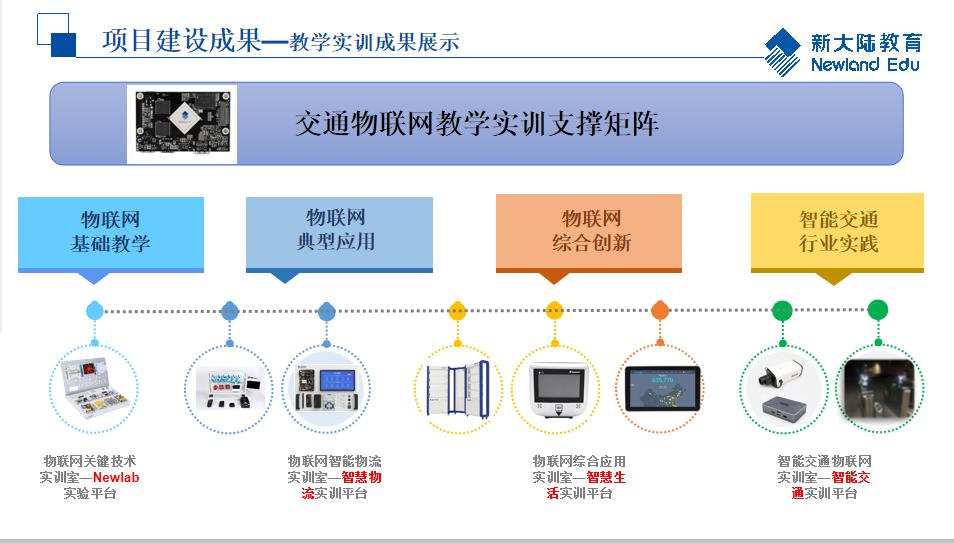 项目建设成果—教学实训成果展示

新大陆教育
Newland Edu

交通物联网教学实训支撑矩阵

物联网
基础教学

物联网
典型应用

物联网
综合创新

智能交通
行业实践

物联网关键技术实训室—Newlab实验平台

物联网智能物流实训室—智慧物流实训平台

物联网综合应用实训室—智慧生活实训平台

智能交通物联网实训室—智能交通实训平台